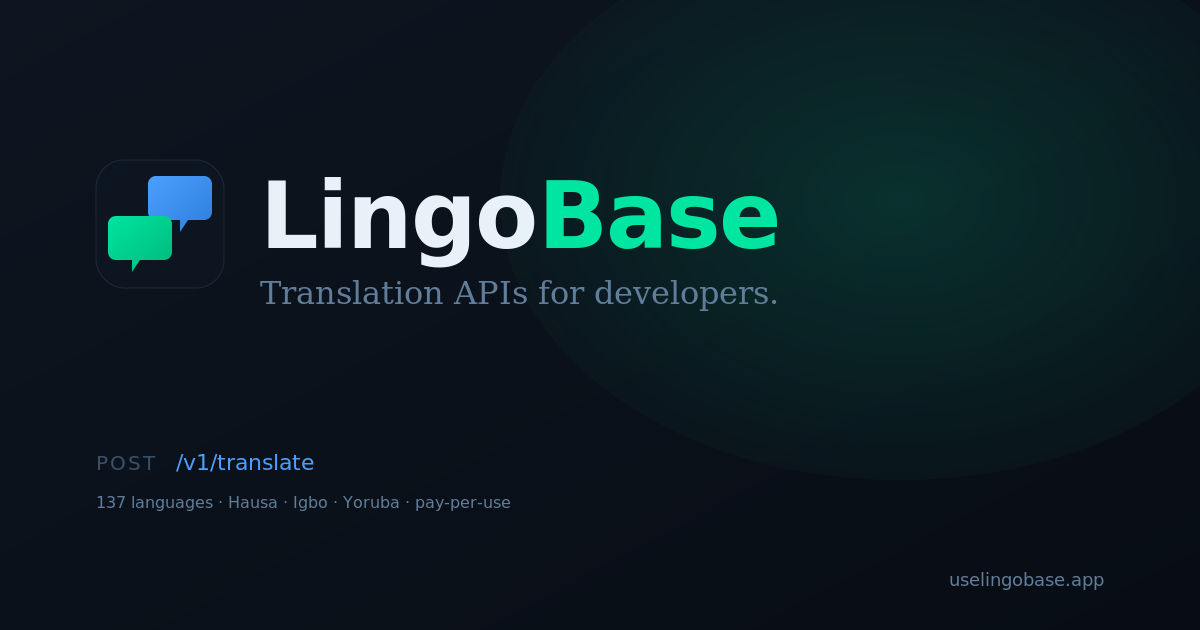 LingoBase

Translation APIs for developers.

POST /v1/translate

137 languages · Hausa · Igbo · Yoruba · pay-per-use

uselingobase.app